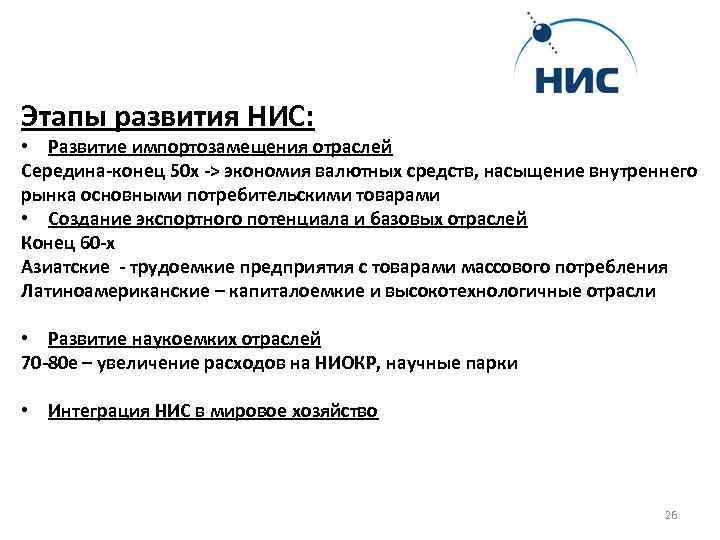 НИС

Этапы развития НИС:

• Развитие импортозамещения отраслей

Середина-конец 50х -> экономия валютных средств, насыщение внутреннего рынка основными потребительскими товарами

• Создание экспортного потенциала и базовых отраслей

Конец 60-х
Азиатские - трудоемкие предприятия с товарами массового потребления
Латиноамериканские – капиталоемкие и высокотехнологичные отрасли

• Развитие наукоемких отраслей

70-80е – увеличение расходов на НИОКР, научные парки

• Интеграция НИС в мировое хозяйство

26